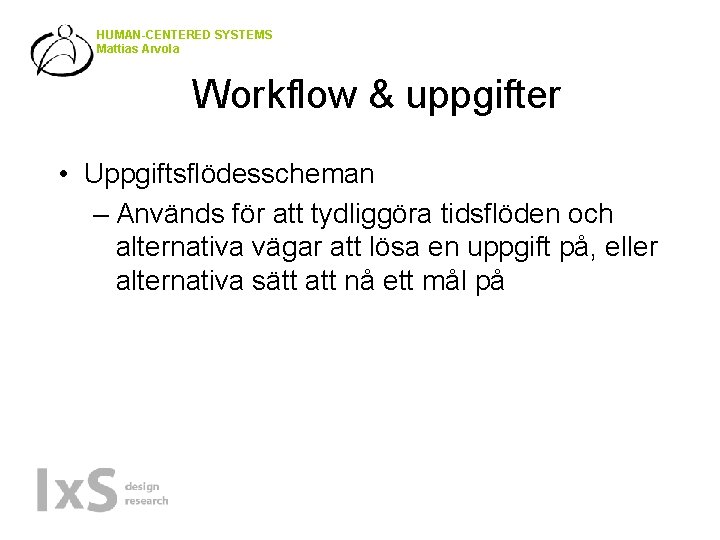 HUMAN-CENTERED SYSTEMS
Mattias Arvola

Workflow & uppgifter

• Uppgiftsflödesscheman
– Används för att tydliggöra tidsflöden och alternativa vägar att lösa en uppgift på, eller alternativa sätt att nå ett mål på

IxS design research